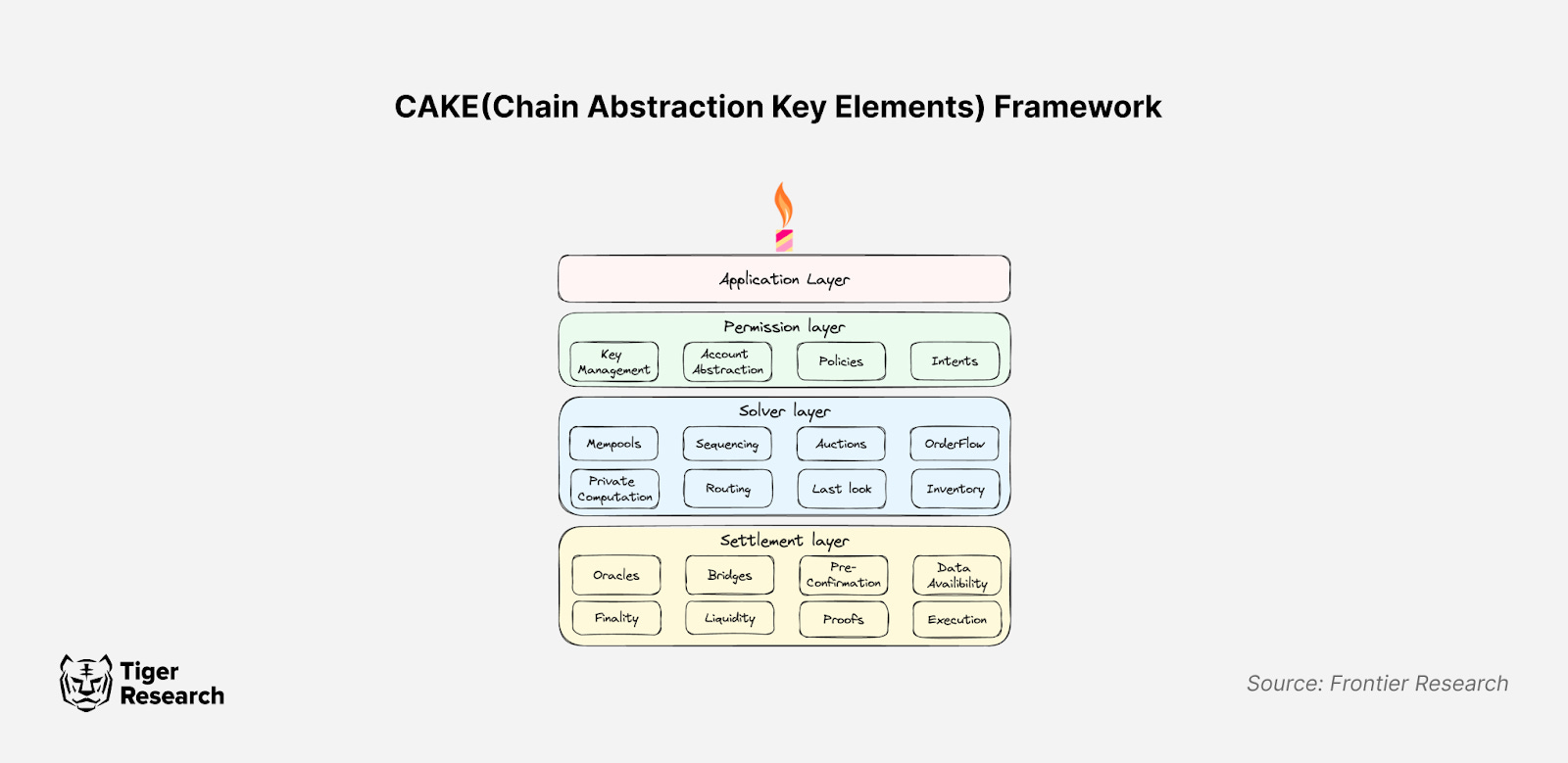 CAKE(Chain Abstraction Key Elements) Framework

Application Layer

Permission layer

Key Management

Account Abstraction

Policies

Intents

Solver layer

Mempools

Sequencing

Auctions

OrderFlow

Private Computation

Routing

Last look

Inventory

Settlement layer

Oracles

Bridges

Pre-Confirmation

Data Availibility

Finality

Liquidity

Proofs

Execution

Tiger Research

Source: Frontier Research